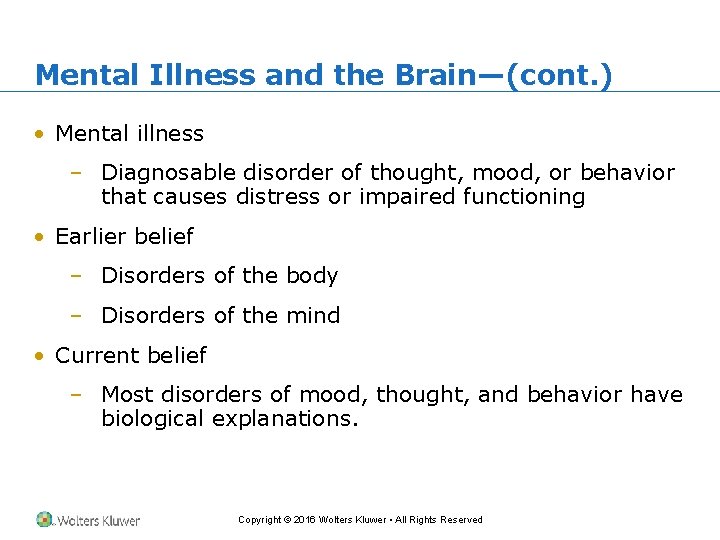 Mental Illness and the Brain—(cont.)

• Mental illness

– Diagnosable disorder of thought, mood, or behavior that causes distress or impaired functioning

• Earlier belief

– Disorders of the body

– Disorders of the mind

• Current belief

– Most disorders of mood, thought, and behavior have biological explanations.

Wolters Kluwer

Copyright © 2016 Wolters Kluwer • All Rights Reserved